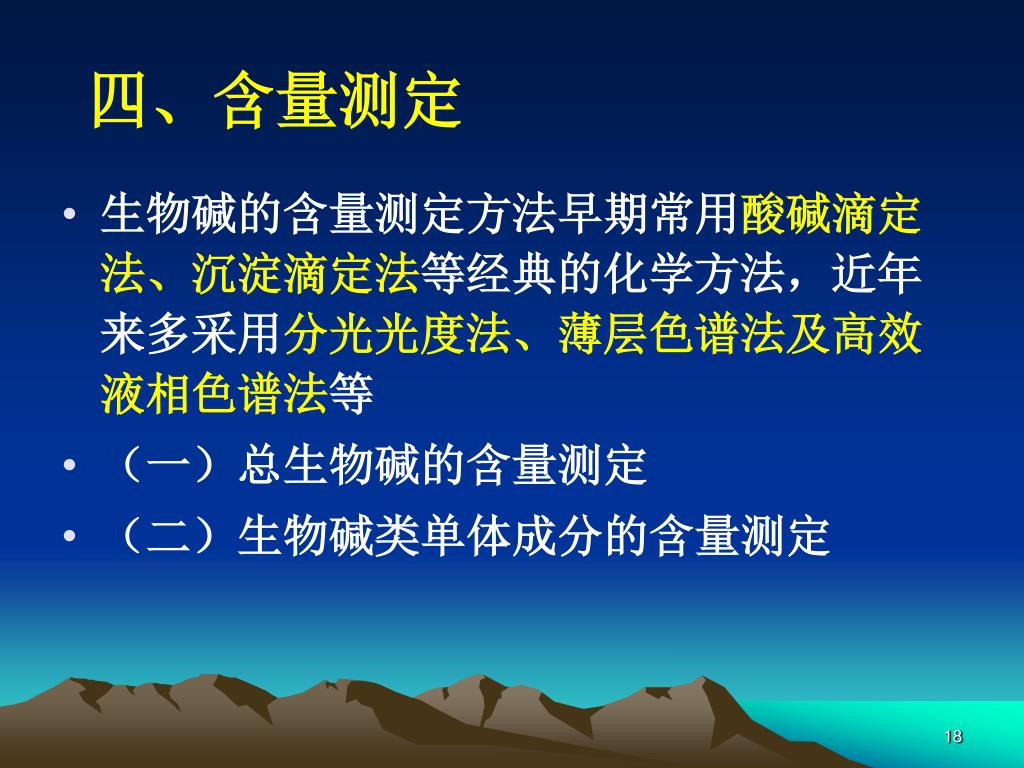 四、含量测定

• 生物碱的含量测定方法早期常用酸碱滴定法、沉淀滴定法等经典的化学方法，近年来多采用分光光度法、薄层色谱法及高效液相色谱法等

• （一）总生物碱的含量测定

• （二）生物碱类单体成分的含量测定

18